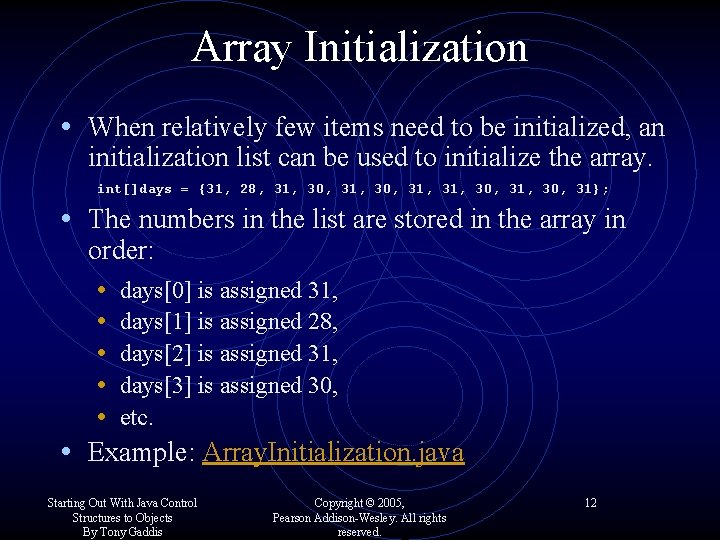 Array Initialization

• When relatively few items need to be initialized, an initialization list can be used to initialize the array.

int[]days = {31, 28, 31, 30, 31, 30, 31, 31, 30, 31, 30, 31};

• The numbers in the list are stored in the array in order:

• days[0] is assigned 31,
• days[1] is assigned 28,
• days[2] is assigned 31,
• days[3] is assigned 30,
• etc.

• Example: ArrayInitialization.java

Starting Out With Java Control Structures to Objects By Tony Gaddis

Copyright © 2005, Pearson Addison-Wesley. All rights reserved.

12